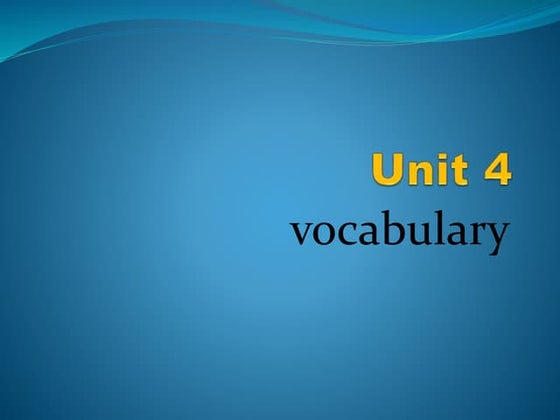 Unit 4
vocabulary